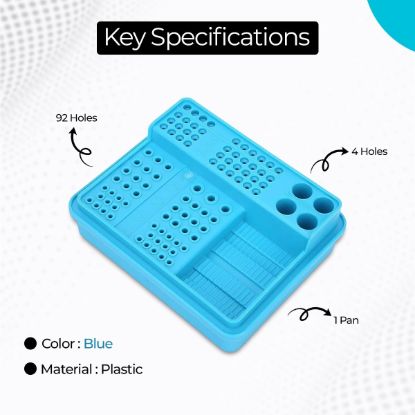 Key Specifications

92 Holes

4 Holes

1 Pan

Color : Blue

Material : Plastic